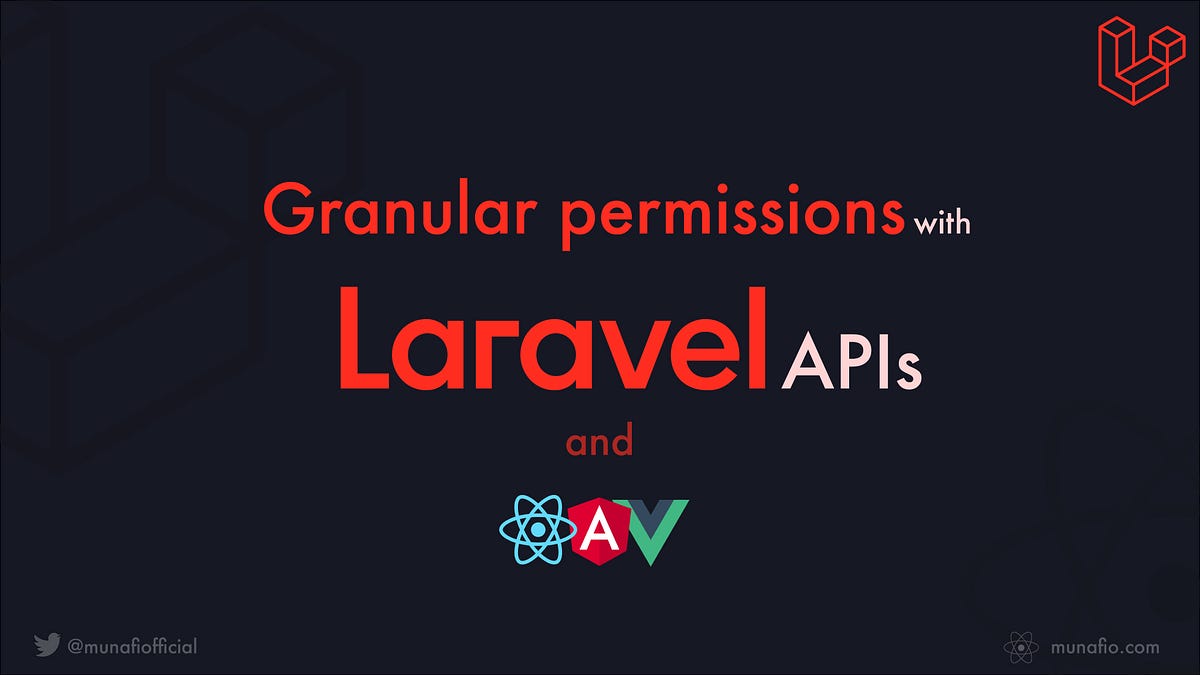 Granular permissions with

Laravel APIs

and

A

@munafiofficial

munafio.com